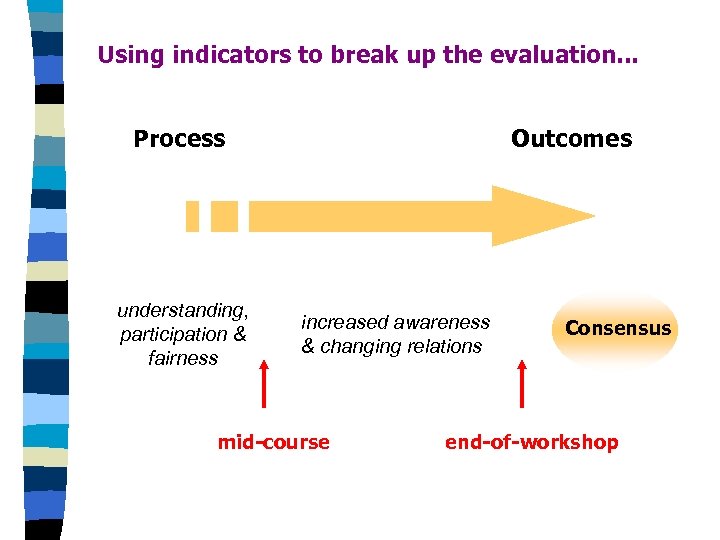 Using indicators to break up the evaluation...

Process

Outcomes

understanding, participation & fairness

increased awareness & changing relations

Consensus

mid-course

end-of-workshop